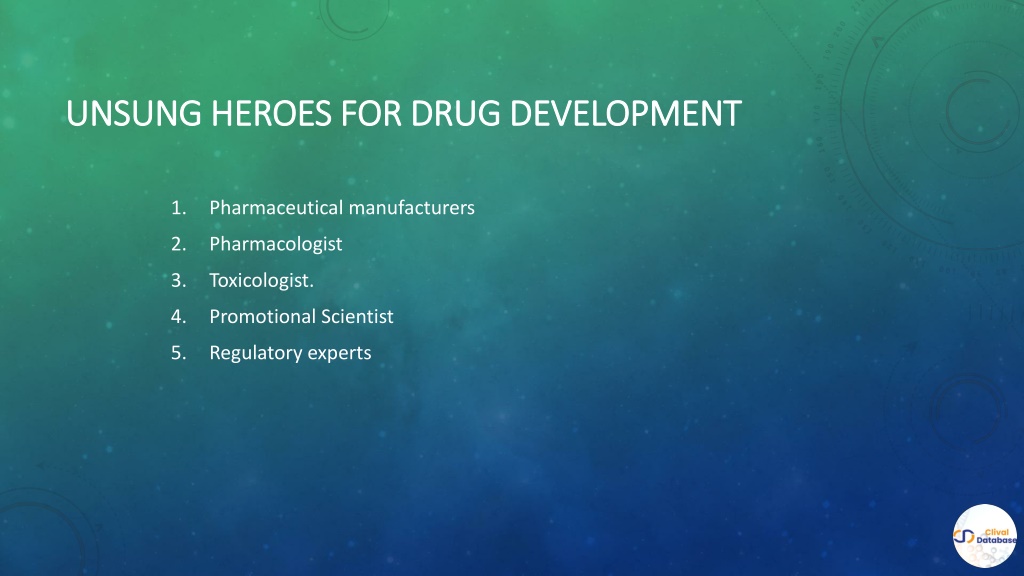 UNSUNG HEROES FOR DRUG DEVELOPMENT

1. Pharmaceutical manufacturers
2. Pharmacologist
3. Toxicologist.
4. Promotional Scientist
5. Regulatory experts

Clival Database